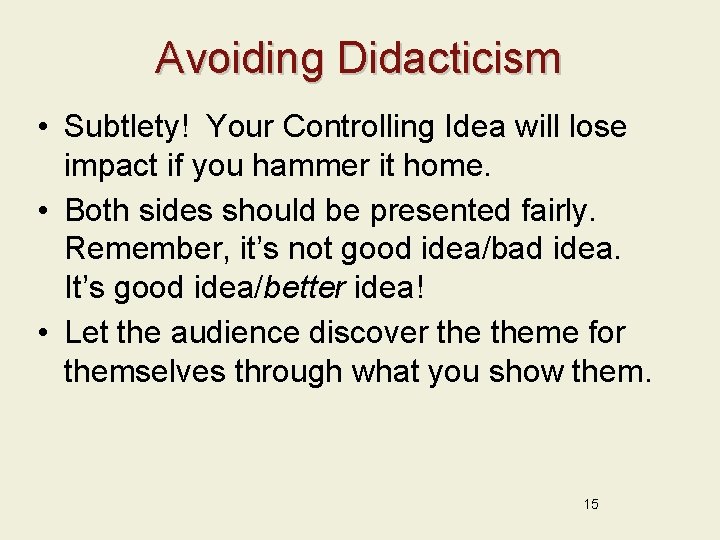 Avoiding Didacticism

• Subtlety! Your Controlling Idea will lose impact if you hammer it home.
• Both sides should be presented fairly. Remember, it's not good idea/bad idea. It's good idea/better idea!
• Let the audience discover the theme for themselves through what you show them.

15